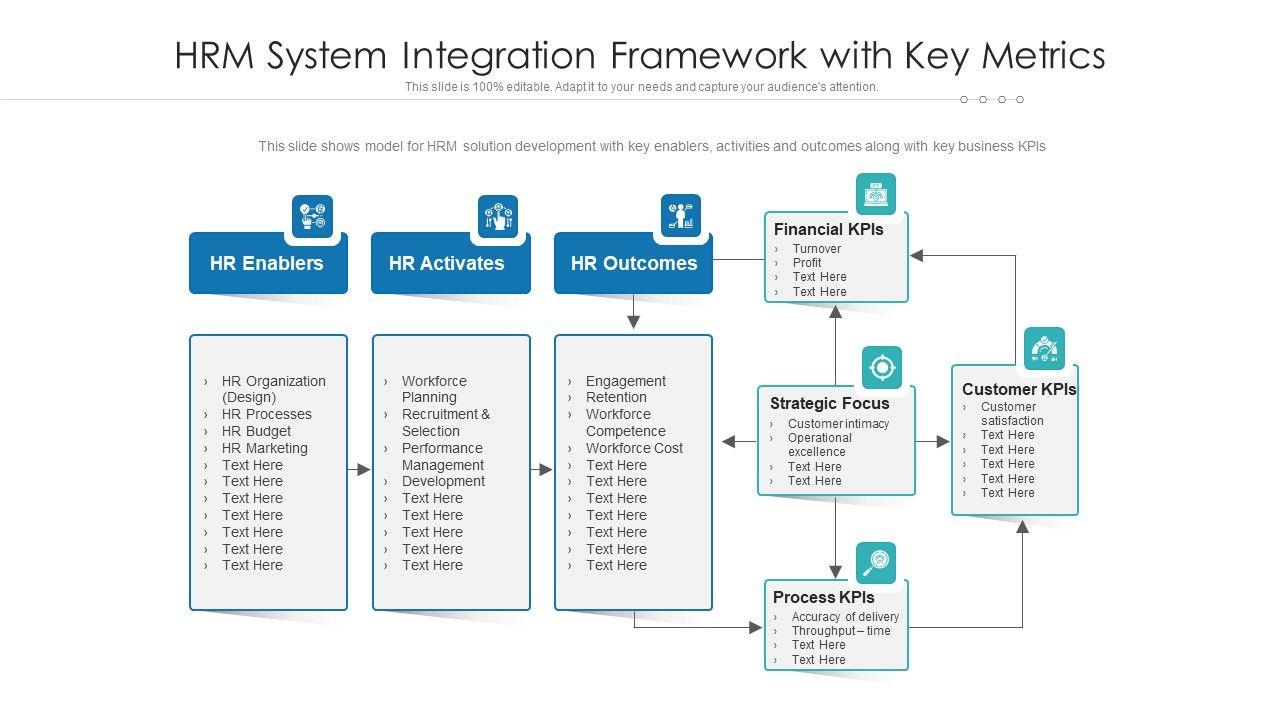 HRM System Integration Framework with Key Metrics

This slide is 100% editable. Adapt it to your needs and capture your audience's attention.

This slide shows model for HRM solution development with key enablers, activities and outcomes along with key business KPIs

HR Enablers

› HR Organization (Design)
› HR Processes
› HR Budget
› HR Marketing
› Text Here
› Text Here
› Text Here
› Text Here
› Text Here
› Text Here
› Text Here

HR Activates

› Workforce Planning
› Recruitment & Selection
› Performance Management
› Development
› Text Here
› Text Here
› Text Here
› Text Here
› Text Here

HR Outcomes

› Engagement
› Retention
› Workforce Competence
› Workforce Cost
› Text Here
› Text Here
› Text Here
› Text Here
› Text Here
› Text Here
› Text Here

Financial KPIs
› Turnover
› Profit
› Text Here
› Text Here

Strategic Focus
› Customer intimacy
› Operational excellence
› Text Here
› Text Here

Customer KPIs
› Customer satisfaction
› Text Here
› Text Here
› Text Here
› Text Here
› Text Here

Process KPIs
› Accuracy of delivery
› Throughput – time
› Text Here
› Text Here